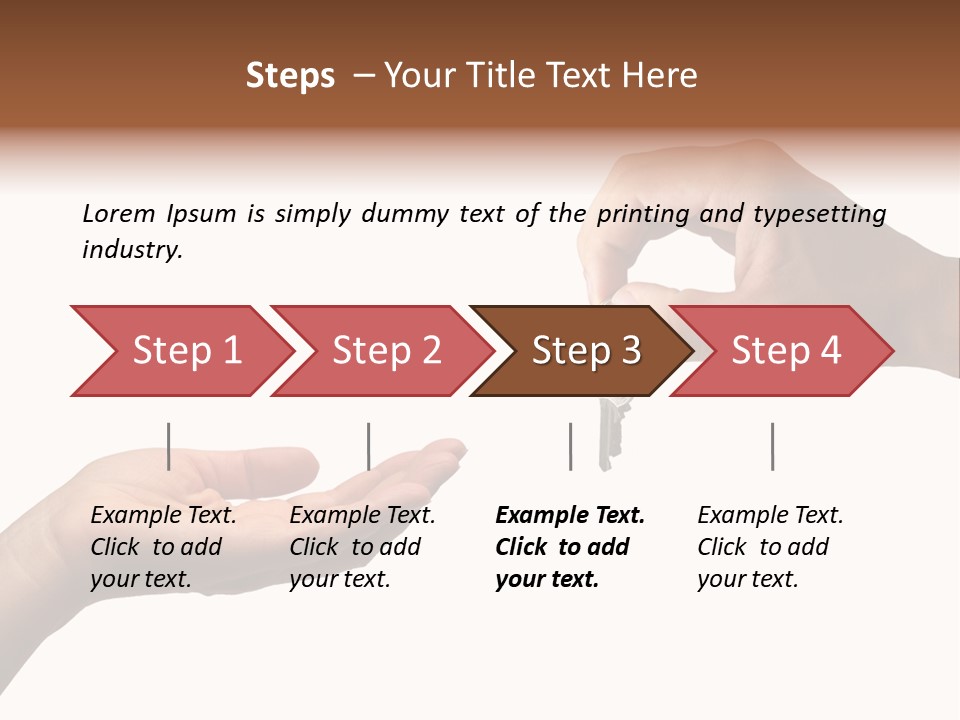 Steps – Your Title Text Here

Lorem Ipsum is simply dummy text of the printing and typesetting industry.

Step 1

Step 2

Step 3

Step 4

Example Text. Click to add your text.

Example Text. Click to add your text.

Example Text. Click to add your text.

Example Text. Click to add your text.